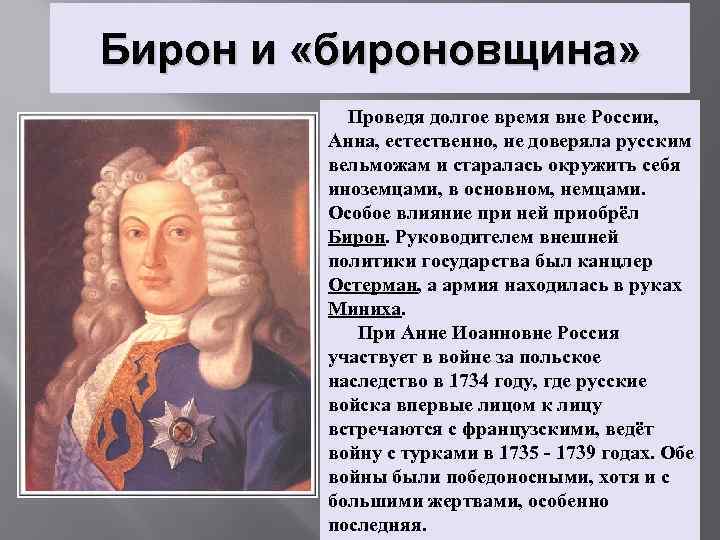 Бирон и «бироновщина»

Проведя долгое время вне России, Анна, естественно, не доверяла русским вельможам и старалась окружить себя иноземцами, в основном, немцами. Особое влияние при ней приобрёл Бирон. Руководителем внешней политики государства был канцлер Остерман, а армия находилась в руках Миниха.

При Анне Иоанновне Россия участвует в войне за польское наследство в 1734 году, где русские войска впервые лицом к лицу встречаются с французскими, ведёт войну с турками в 1735 - 1739 годах. Обе войны были победоносными, хотя и с большими жертвами, особенно последняя.